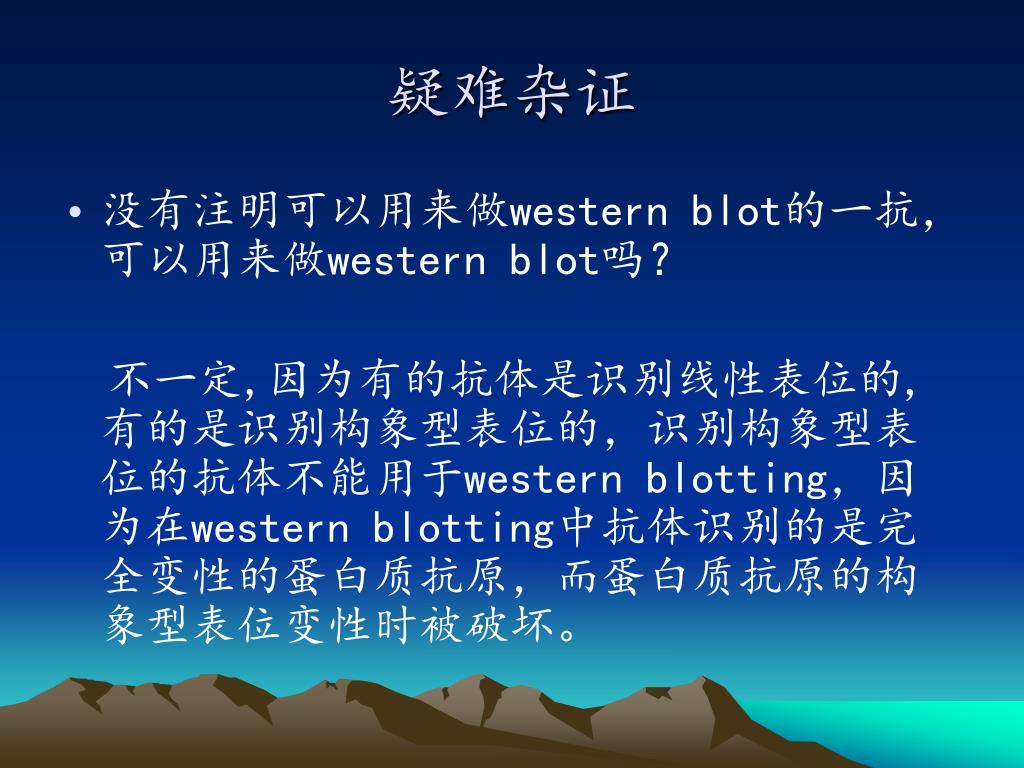 疑难杂证

• 没有注明可以用来做western blot的一抗，可以用来做western blot吗？

不一定,因为有的抗体是识别线性表位的,有的是识别构象型表位的，识别构象型表位的抗体不能用于western blotting，因为在western blotting中抗体识别的是完全变性的蛋白质抗原，而蛋白质抗原的构象型表位变性时被破坏。